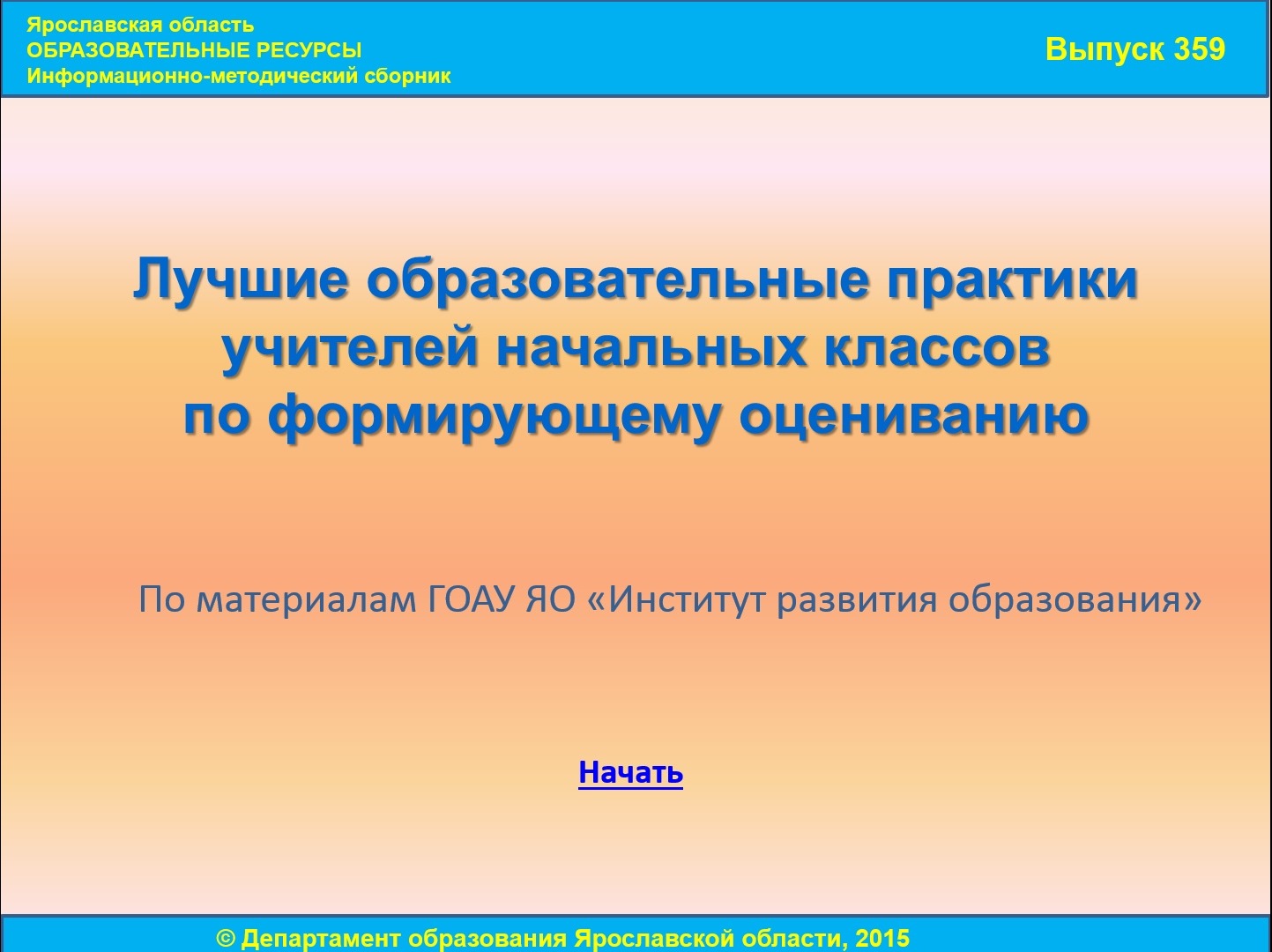 Ярославская область
ОБРАЗОВАТЕЛЬНЫЕ РЕСУРСЫ
Информационно-методический сборник

Выпуск 359

Лучшие образовательные практики учителей начальных классов по формирующему оцениванию

По материалам ГОАУ ЯО «Институт развития образования»

Начать

© Департамент образования Ярославской области, 2015